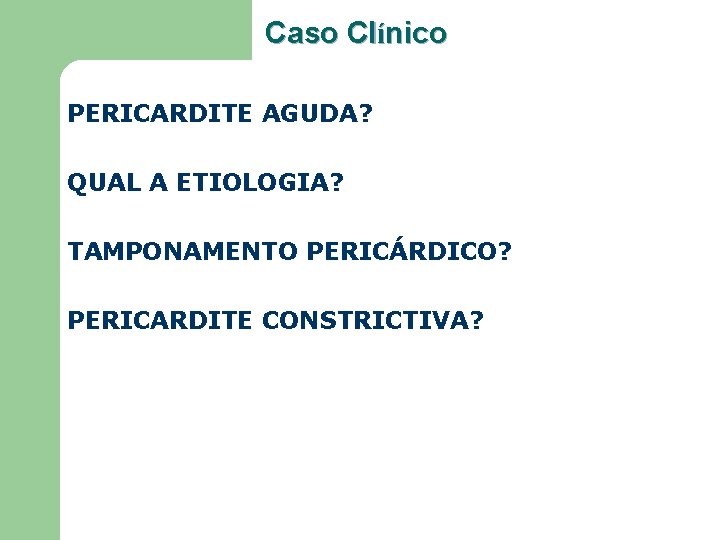 Caso Clínico

PERICARDITE AGUDA?

QUAL A ETIOLOGIA?

TAMPONAMENTO PERICÁRDICO?

PERICARDITE CONSTRICTIVA?